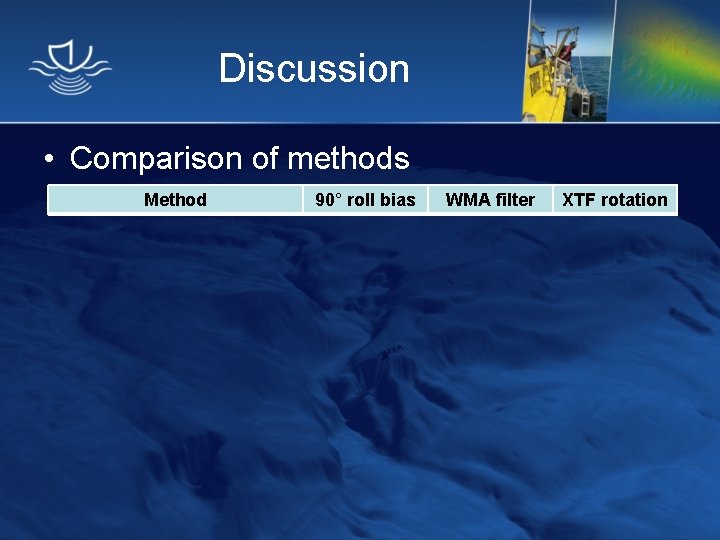 Discussion

• Comparison of methods

| Method | 90° roll bias | WMA filter | XTF rotation |
|---|---|---|---|